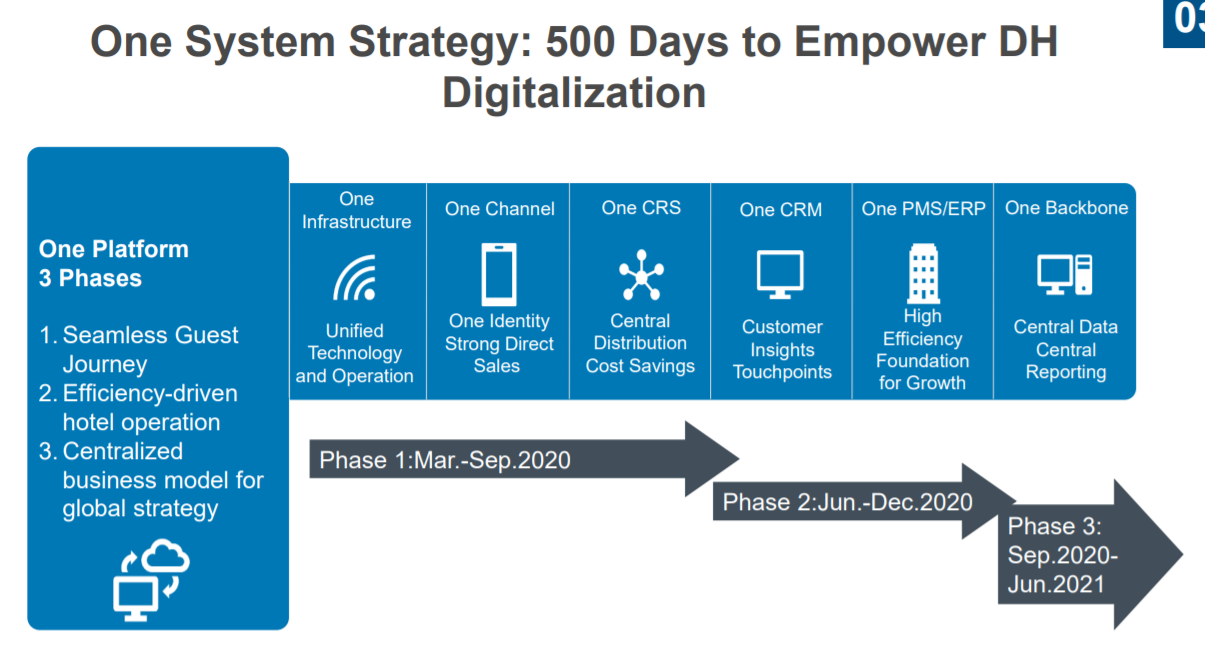 03

One System Strategy: 500 Days to Empower DH Digitalization

One Platform
3 Phases

1. Seamless Guest Journey
2. Efficiency-driven hotel operation
3. Centralized business model for global strategy

One Infrastructure
Unified Technology and Operation

One Channel
One Identity Strong Direct Sales

One CRS
Central Distribution Cost Savings

One CRM
Customer Insights Touchpoints

One PMS/ERP
High Efficiency Foundation for Growth

One Backbone
Central Data Central Reporting

Phase 1:Mar.-Sep.2020

Phase 2:Jun.-Dec.2020

Phase 3: Sep.2020-Jun.2021